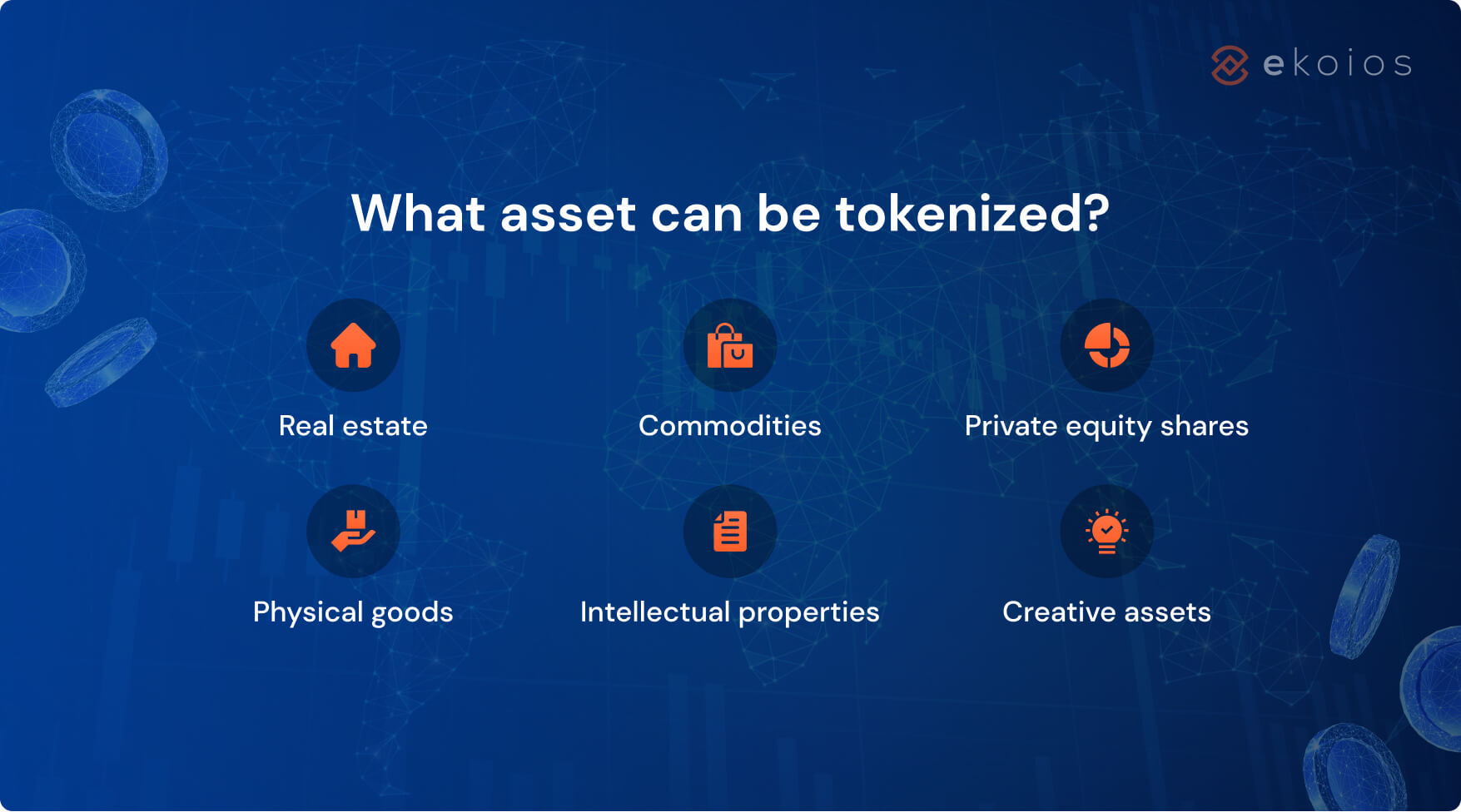 ekoios

What asset can be tokenized?

Real estate

Commodities

Private equity shares

Physical goods

Intellectual properties

Creative assets